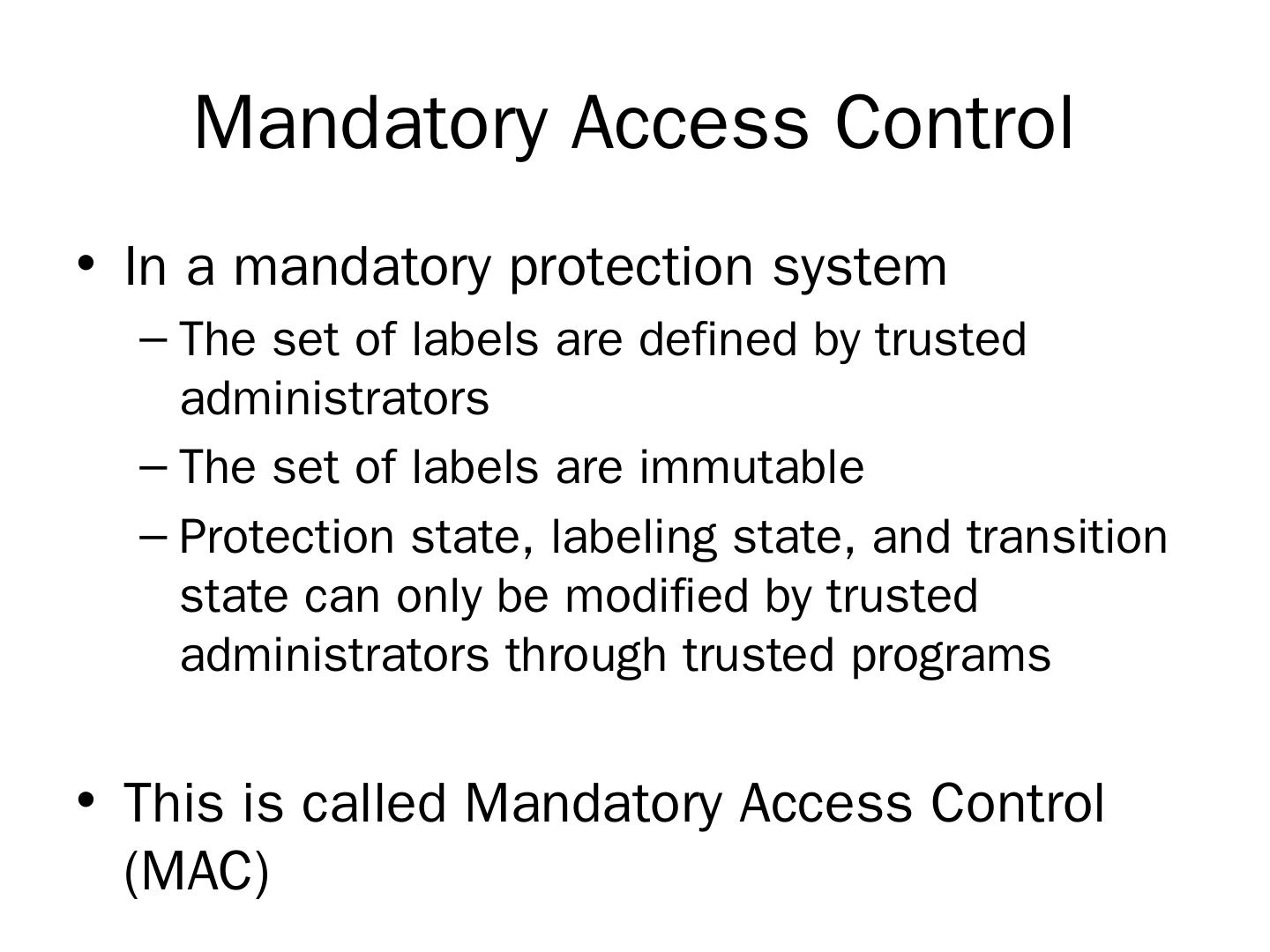 Mandatory Access Control

• In a mandatory protection system
 – The set of labels are defined by trusted administrators
 – The set of labels are immutable
 – Protection state, labeling state, and transition state can only be modified by trusted administrators through trusted programs

• This is called Mandatory Access Control (MAC)